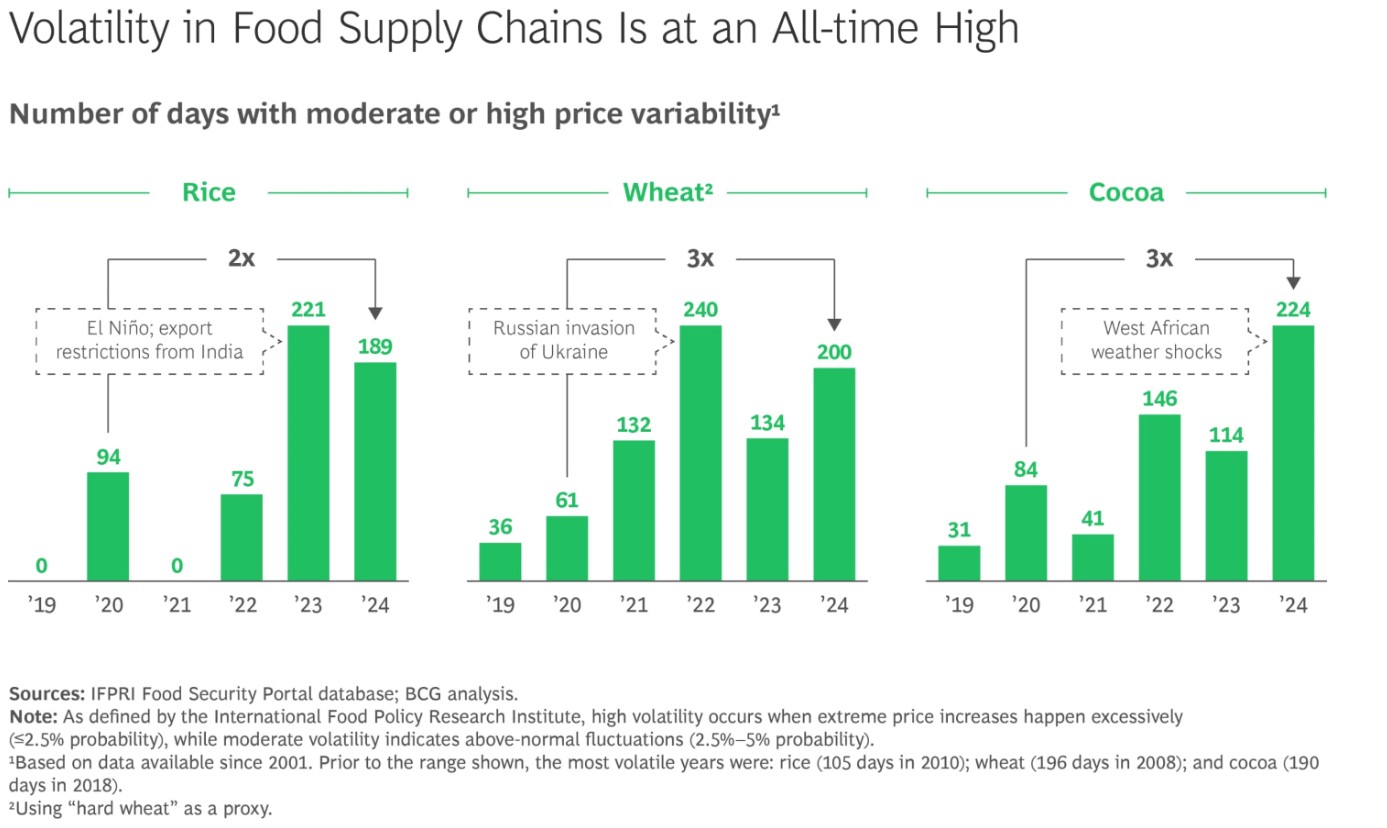 Volatility in Food Supply Chains Is at an All-time High

Number of days with moderate or high price variability¹

Rice

2x

El Niño; export restrictions from India

0 94 0 75 221 189

'19 '20 '21 '22 '23 '24

Wheat²

3x

Russian invasion of Ukraine

36 61 132 240 134 200

'19 '20 '21 '22 '23 '24

Cocoa

3x

West African weather shocks

31 84 41 146 114 224

'19 '20 '21 '22 '23 '24

Sources: IFPRI Food Security Portal database; BCG analysis.
Note: As defined by the International Food Policy Research Institute, high volatility occurs when extreme price increases happen excessively (≤2.5% probability), while moderate volatility indicates above-normal fluctuations (2.5%–5% probability).
¹Based on data available since 2001. Prior to the range shown, the most volatile years were: rice (105 days in 2010); wheat (196 days in 2008); and cocoa (190 days in 2018).
²Using "hard wheat" as a proxy.